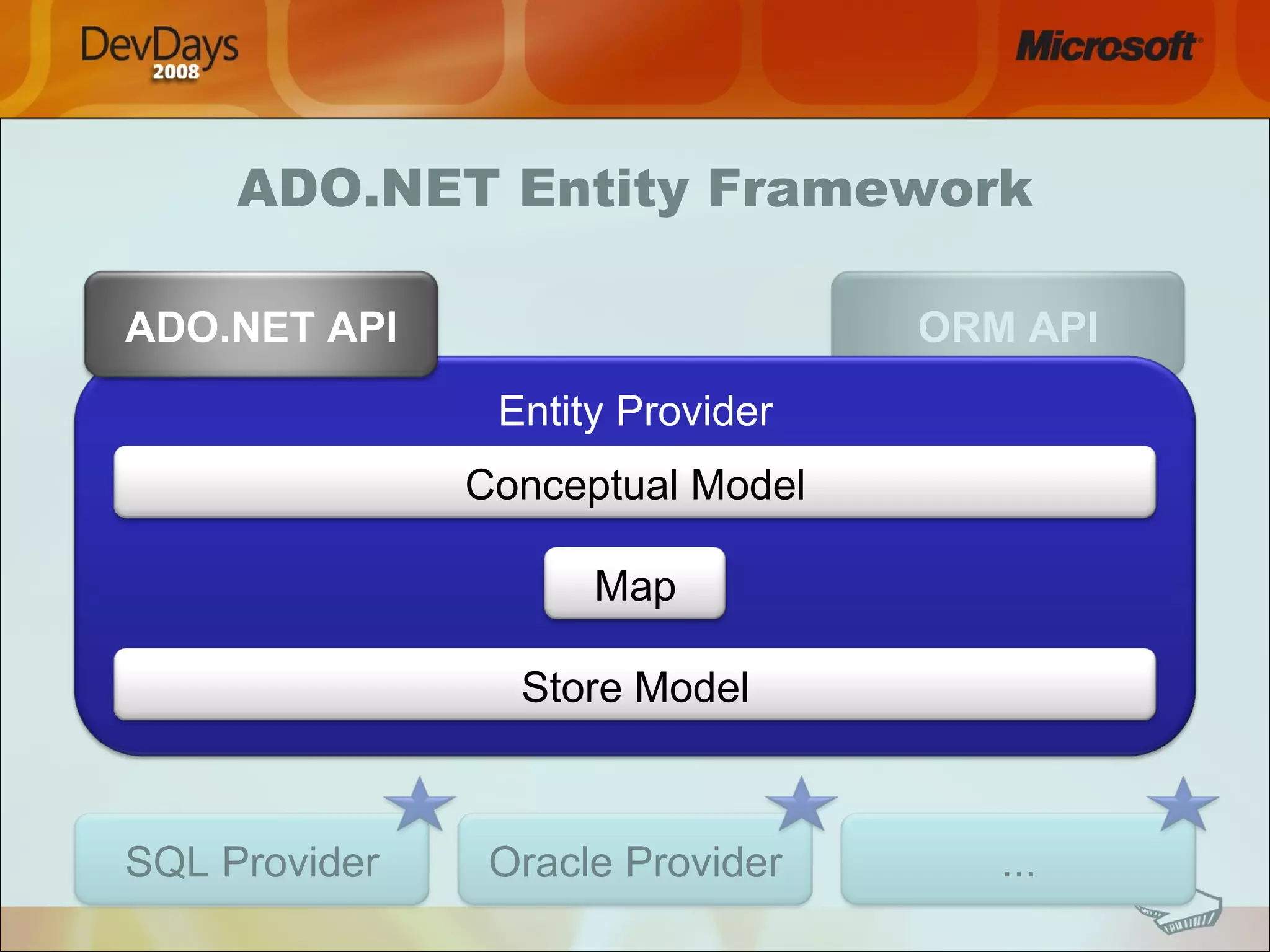 DevDays 2008

Microsoft

ADO.NET Entity Framework

ADO.NET API

ORM API

Entity Provider

Conceptual Model

Map

Store Model

SQL Provider

Oracle Provider

...